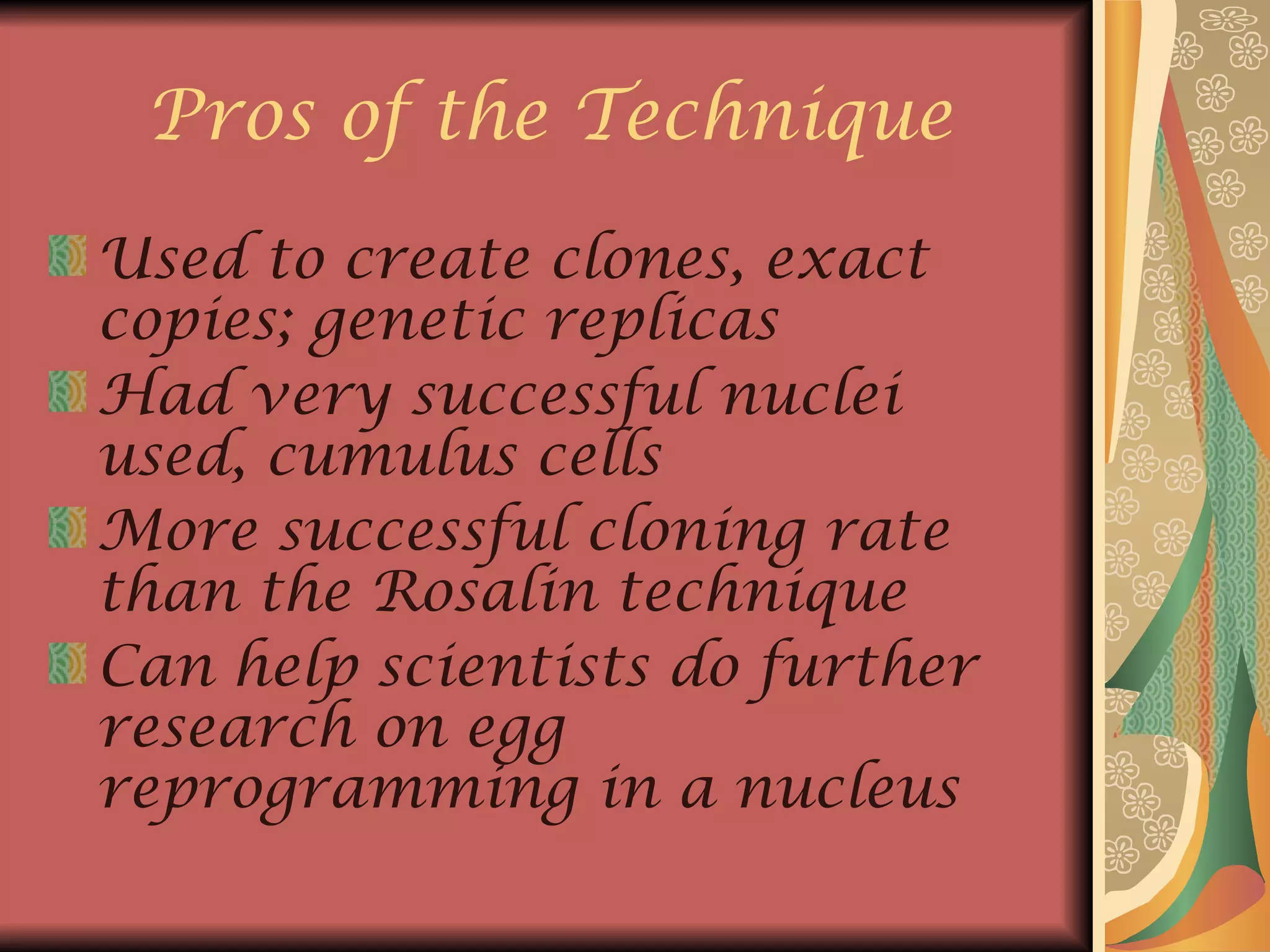 Pros of the Technique

Used to create clones, exact copies; genetic replicas

Had very successful nuclei used, cumulus cells

More successful cloning rate than the Rosalin technique

Can help scientists do further research on egg reprogramming in a nucleus